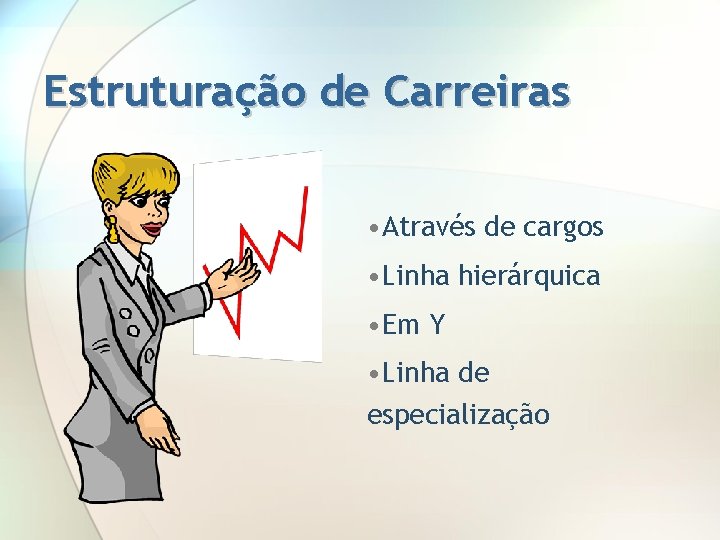 Estruturação de Carreiras

•Através de cargos
•Linha hierárquica
•Em Y
•Linha de especialização